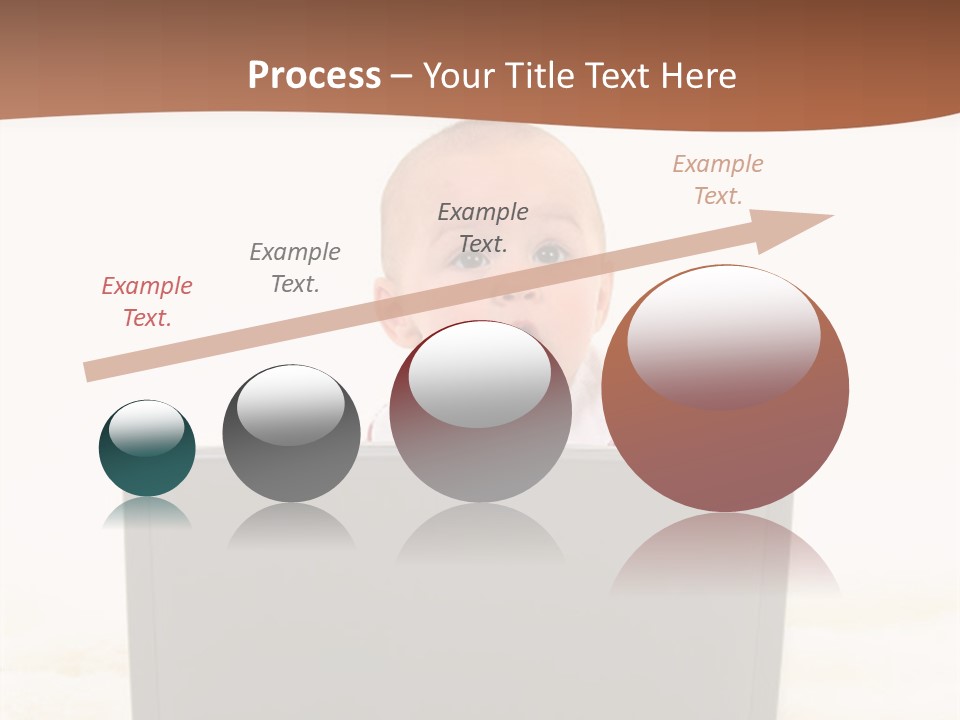 Process – Your Title Text Here

Example Text.

Example Text.

Example Text.

Example Text.